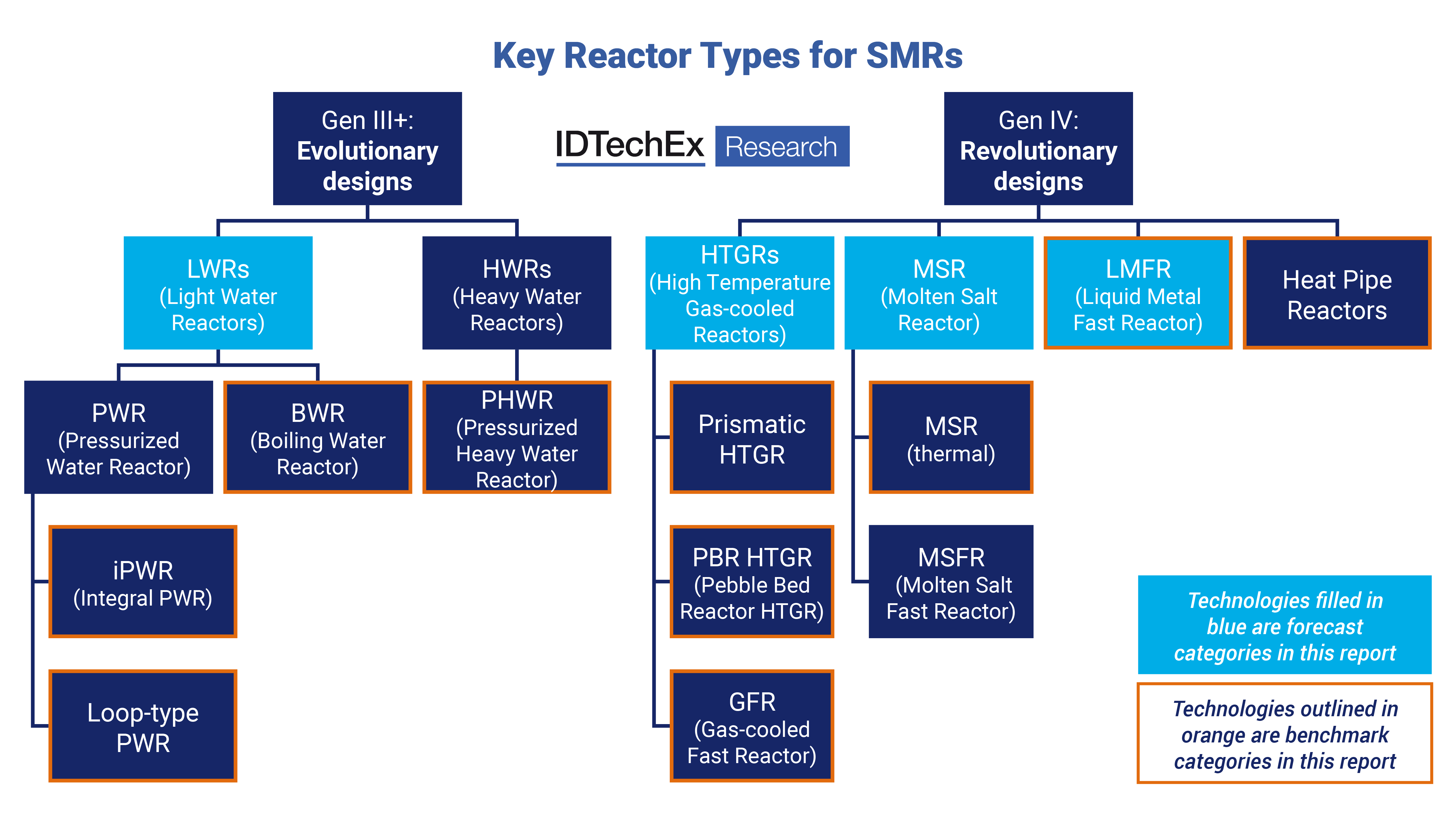 Key Reactor Types for SMRs

Gen III+: Evolutionary designs

IDTechEx Research

Gen IV: Revolutionary designs

LWRs (Light Water Reactors)

HWRs (Heavy Water Reactors)

HTGRs (High Temperature Gas-cooled Reactors)

MSR (Molten Salt Reactor)

LMFR (Liquid Metal Fast Reactor)

Heat Pipe Reactors

PWR (Pressurized Water Reactor)

BWR (Boiling Water Reactor)

PHWR (Pressurized Heavy Water Reactor)

Prismatic HTGR

MSR (thermal)

iPWR (Integral PWR)

PBR HTGR (Pebble Bed Reactor HTGR)

MSFR (Molten Salt Fast Reactor)

Loop-type PWR

GFR (Gas-cooled Fast Reactor)

Technologies filled in blue are forecast categories in this report

Technologies outlined in orange are benchmark categories in this report